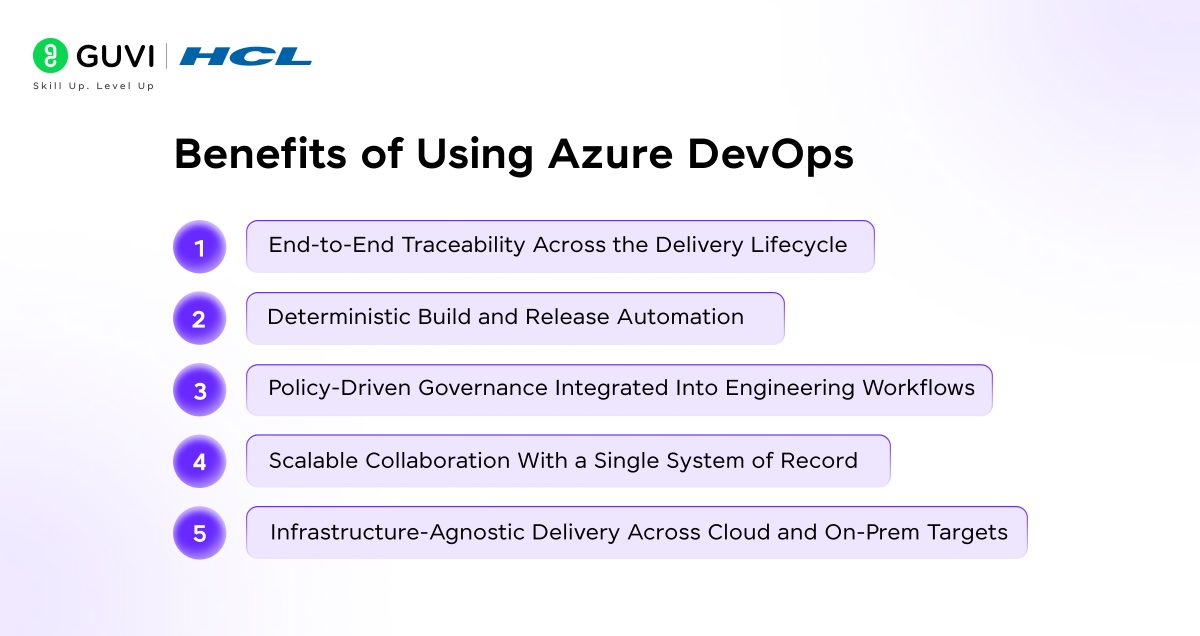 GUVI | HCL
Skill Up. Level Up

Benefits of Using Azure DevOps

1 End-to-End Traceability Across the Delivery Lifecycle

2 Deterministic Build and Release Automation

3 Policy-Driven Governance Integrated Into Engineering Workflows

4 Scalable Collaboration With a Single System of Record

5 Infrastructure-Agnostic Delivery Across Cloud and On-Prem Targets